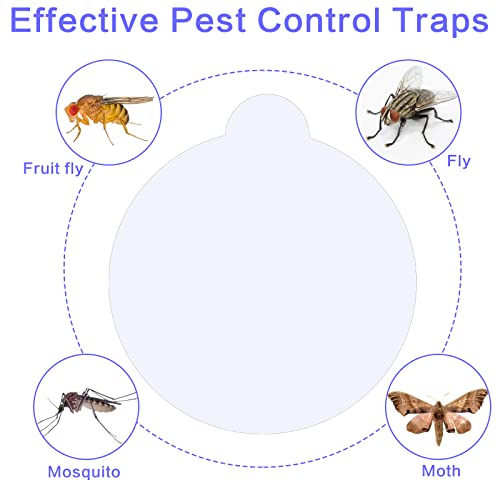 Effective Pest Control Traps

Fruit fly

Fly

Mosquito

Moth